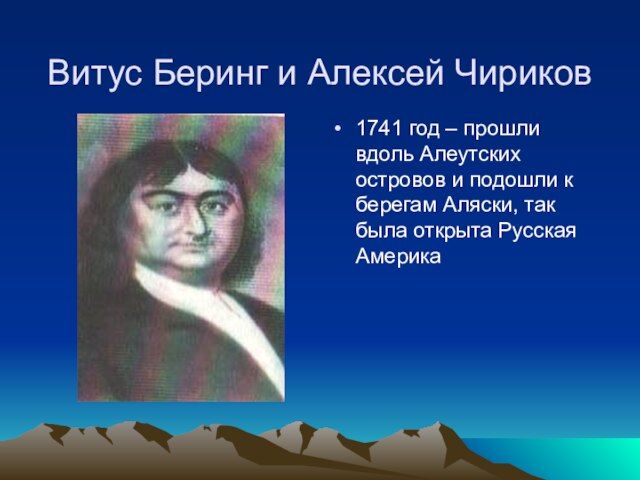 Витус Беринг и Алексей Чириков

• 1741 год – прошли вдоль Алеутских островов и подошли к берегам Аляски, так была открыта Русская Америка